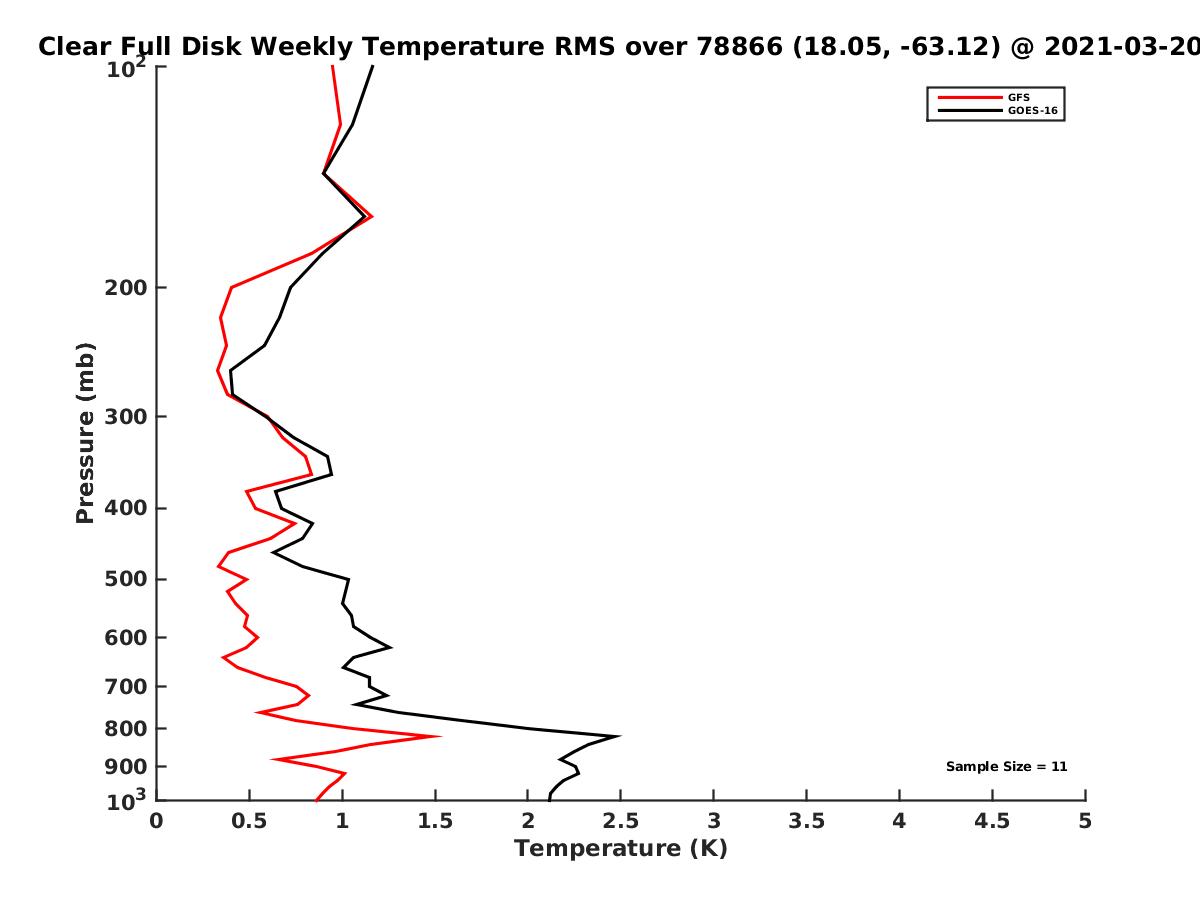 Clear Full Disk Weekly Temperature RMS over 78866 (18.05, -63.12) @ 2021-03-20

GFS
GOES-16

Pressure (mb)

$10^2$
200
300
400
500
600
700
800
900
$10^3$

Sample Size = 11

0
0.5
1
1.5
2
2.5
3
3.5
4
4.5
5

Temperature (K)